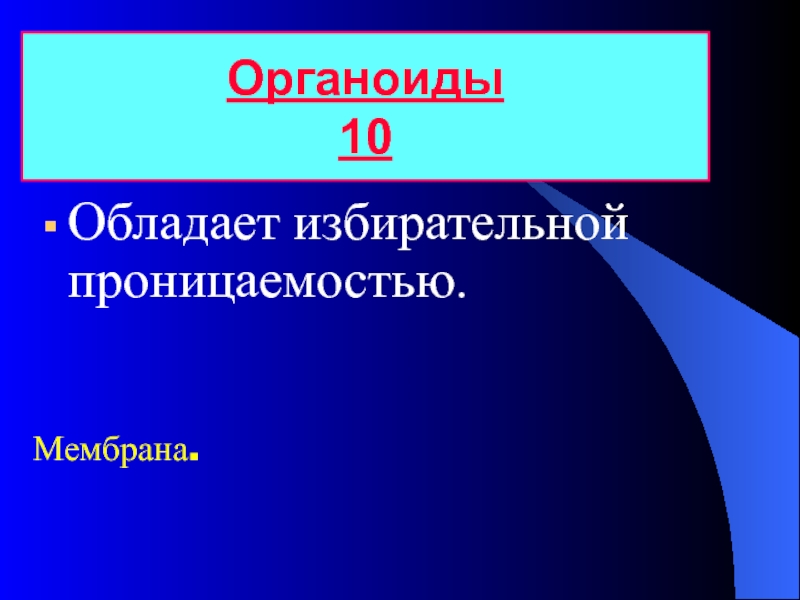 Органоиды
10

Обладает избирательной проницаемостью.

Мембрана.